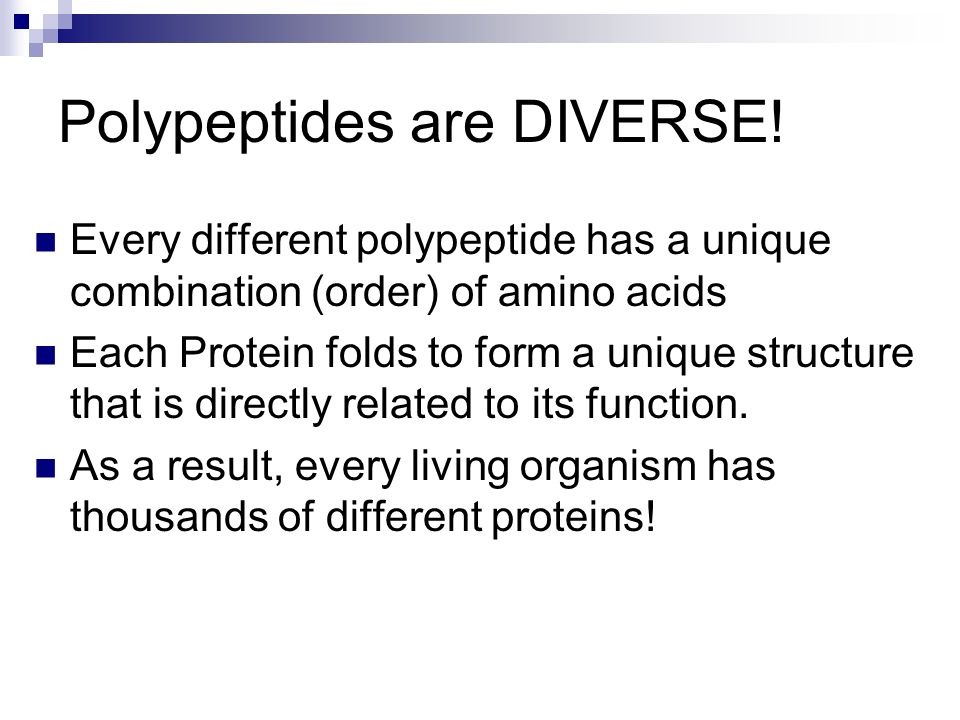 Polypeptides are DIVERSE!

Every different polypeptide has a unique combination (order) of amino acids

Each Protein folds to form a unique structure that is directly related to its function.

As a result, every living organism has thousands of different proteins!